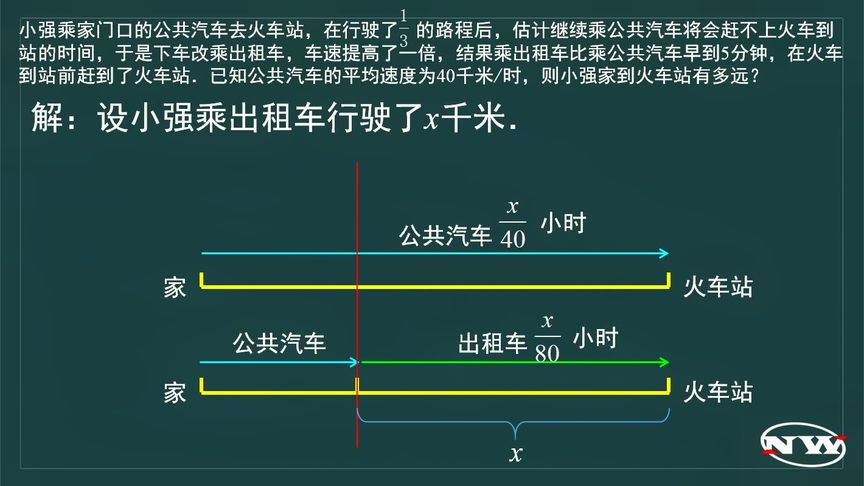 小强乘家门口的公共汽车去火车站，在行驶了$\frac{1}{3}$的路程后，估计继续乘公共汽车将会赶不上火车到站的时间，于是下车改乘出租车，车速提高了一倍，结果乘出租车比乘公共汽车早到5分钟，在火车到站前赶到了火车站．已知公共汽车的平均速度为40千米/时，则小强家到火车站有多远？

解：设小强乘出租车行驶了$x$千米．

公共汽车 $\frac{x}{40}$ 小时

家

火车站

公共汽车

出租车 $\frac{x}{80}$ 小时

家

火车站

$x$

NW